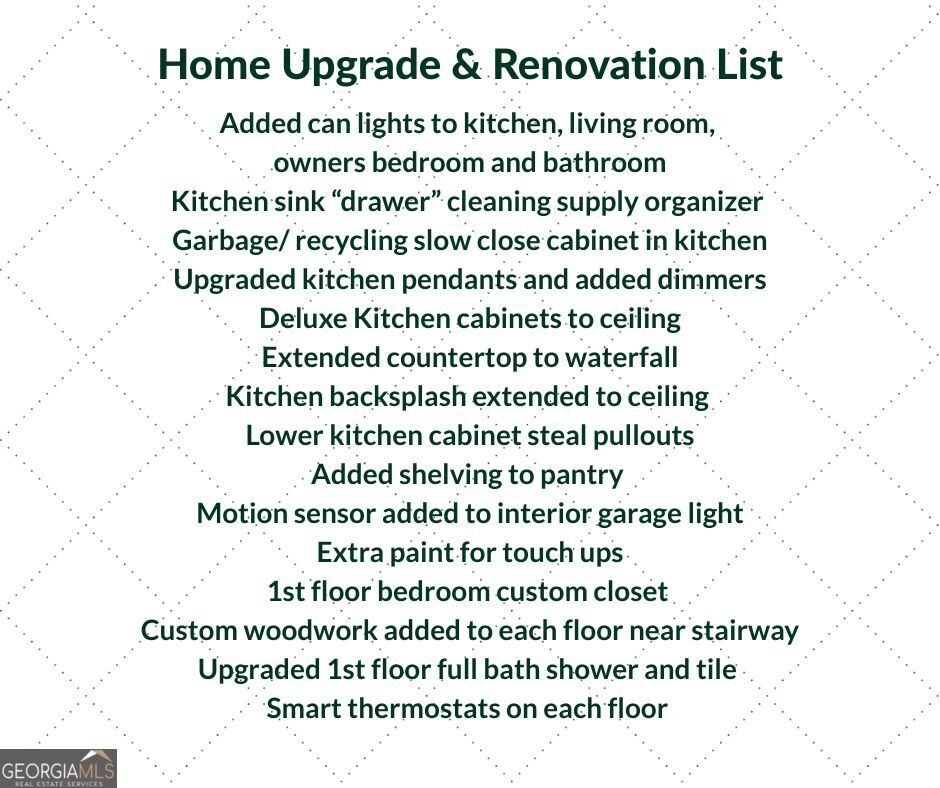 Home Upgrade & Renovation List

Added can lights to kitchen, living room, owners bedroom and bathroom
Kitchen sink “drawer” cleaning supply organizer
Garbage/ recycling slow close cabinet in kitchen
Upgraded kitchen pendants and added dimmers
Deluxe Kitchen cabinets to ceiling
Extended countertop to waterfall
Kitchen backsplash extended to ceiling
Lower kitchen cabinet steal pullouts
Added shelving to pantry
Motion sensor added to interior garage light
Extra paint for touch ups
1st floor bedroom custom closet
Custom woodwork added to each floor near stairway
Upgraded 1st floor full bath shower and tile
Smart thermostats on each floor

GEORGIAMLS
REAL ESTATE SERVICES